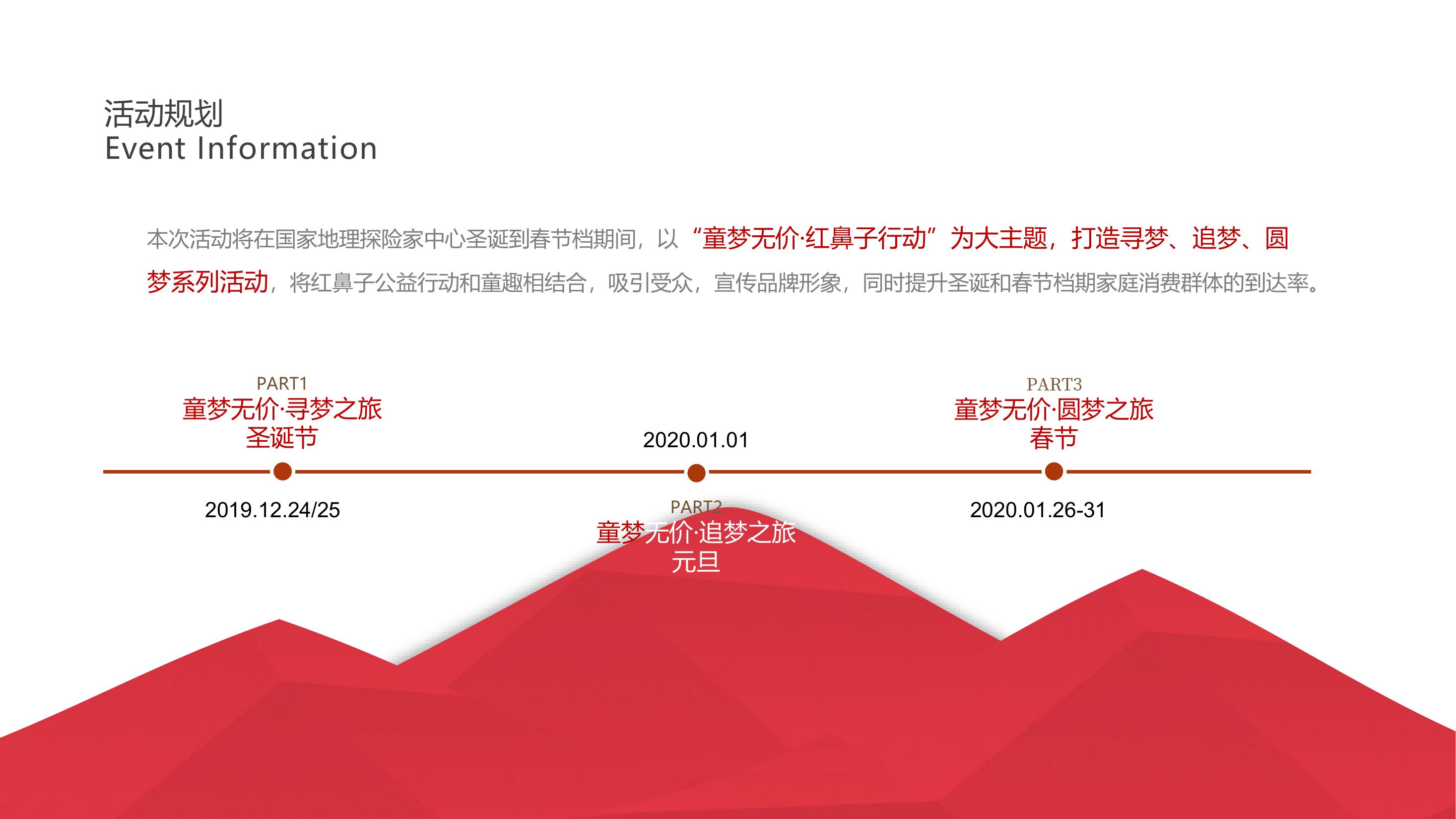 活动规划
Event Information

本次活动将在国家地理探险家中心圣诞到春节档期间，以“童梦无价·红鼻子行动”为大主题，打造寻梦、追梦、圆梦系列活动，将红鼻子公益行动和童趣相结合，吸引受众，宣传品牌形象，同时提升圣诞和春节档期家庭消费群体的到达率。

PART1
童梦无价·寻梦之旅
圣诞节

2019.12.24/25

2020.01.01

PART2
童梦无价·追梦之旅
元旦

PART3
童梦无价·圆梦之旅
春节

2020.01.26-31